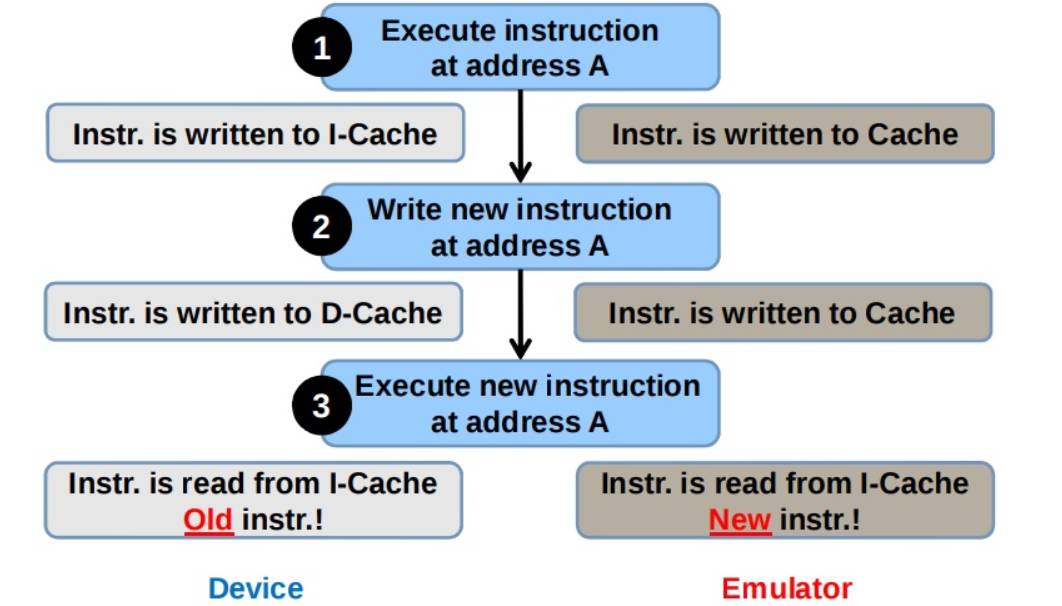 1 Execute instruction at address A

Instr. is written to I-Cache

Instr. is written to Cache

2 Write new instruction at address A

Instr. is written to D-Cache

Instr. is written to Cache

3 Execute new instruction at address A

Instr. is read from I-Cache
Old instr.!

Instr. is read from I-Cache
New instr.!

Device

Emulator